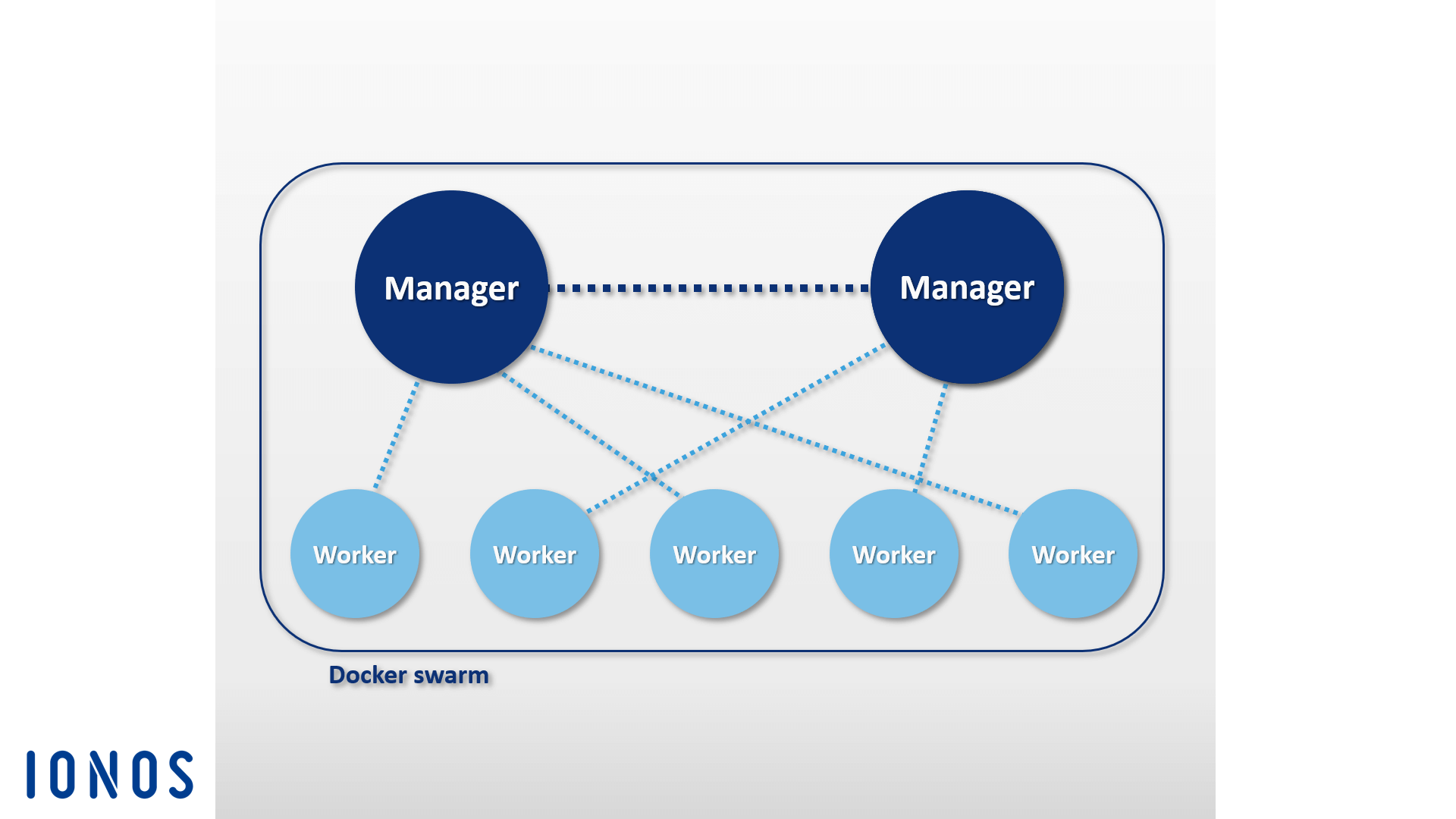 Manager

Manager

Worker

Worker

Worker

Worker

Worker

Docker swarm

IONOS